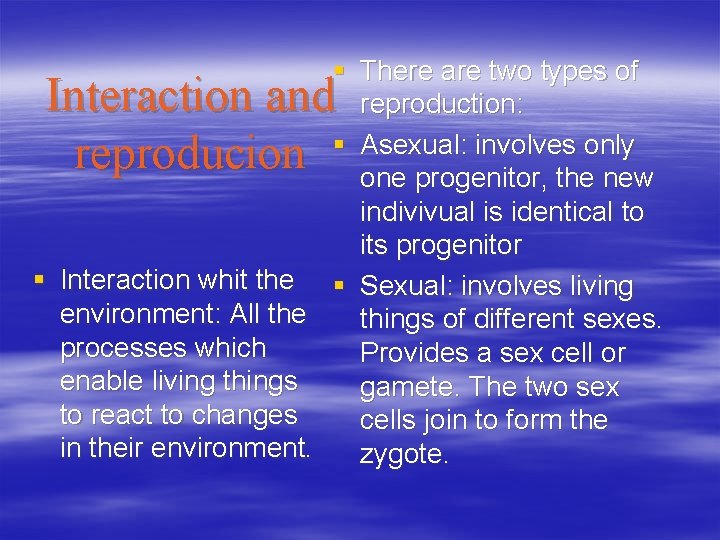 Interaction and reproducion

▪ Interaction whit the environment: All the processes which enable living things to react to changes in their environment.

▪ There are two types of reproduction:

▪ Asexual: involves only one progenitor, the new indivivual is identical to its progenitor

▪ Sexual: involves living things of different sexes. Provides a sex cell or gamete. The two sex cells join to form the zygote.